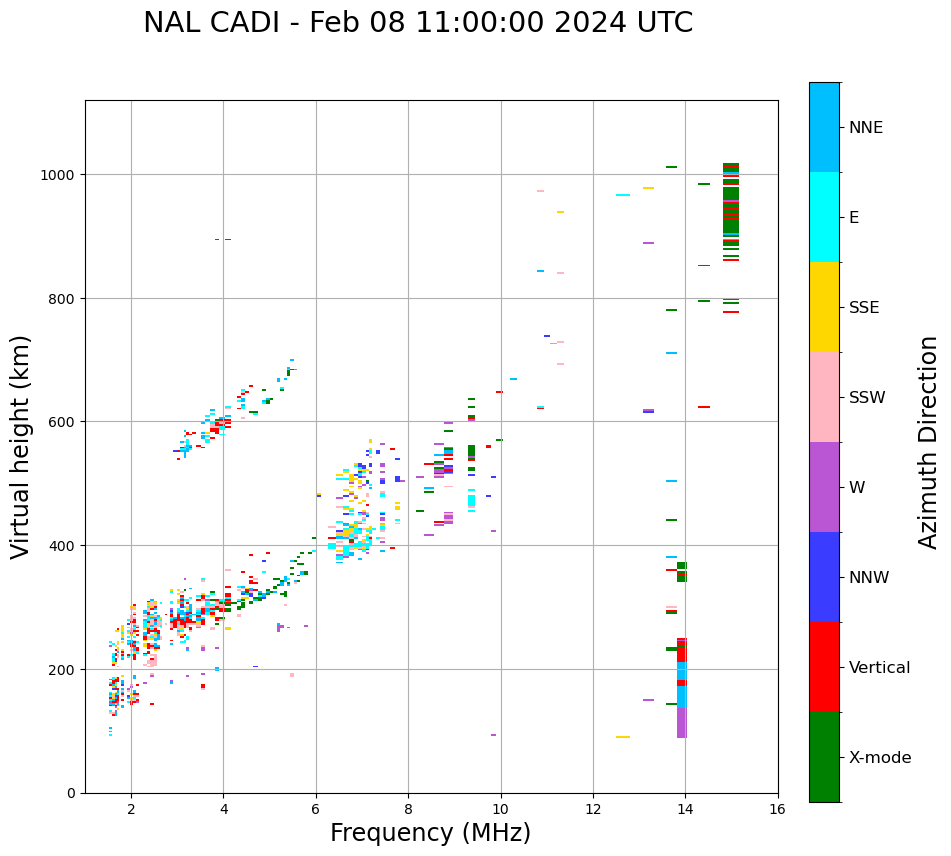 NAL CADI - Feb 08 11:00:00 2024 UTC

Virtual height (km)

1000
800
600
400
200
0

2
4
6
8
10
12
14
16

Frequency (MHz)

NNE
E
SSE
SSW
W
NNW
Vertical
X-mode

Azimuth Direction